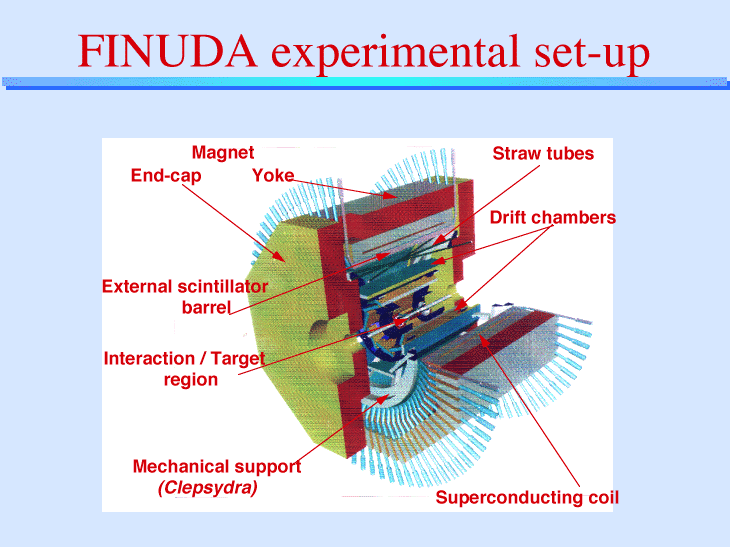 FINUDA experimental set-up

Magnet

End-cap

Yoke

Straw tubes

Drift chambers

External scintillator barrel

Interaction / Target region

Mechanical support (Clepsydra)

Superconducting coil